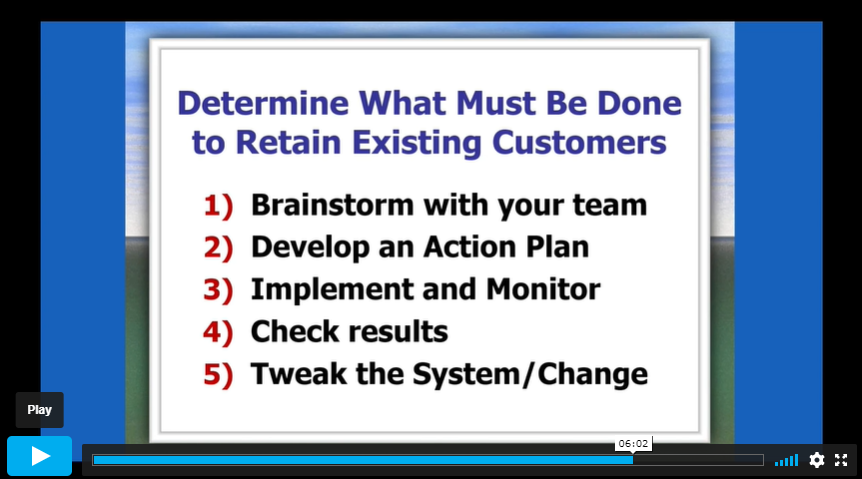 Determine What Must Be Done to Retain Existing Customers

1) Brainstorm with your team
2) Develop an Action Plan
3) Implement and Monitor
4) Check results
5) Tweak the System/Change

Play

06:02